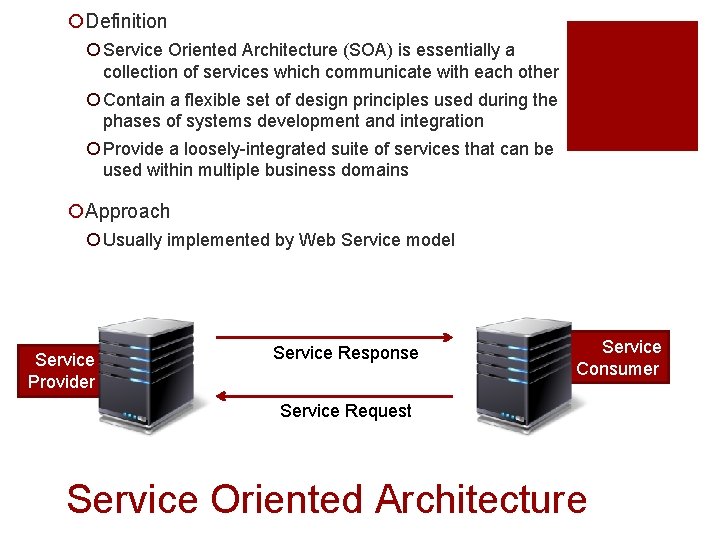 Definition

Service Oriented Architecture (SOA) is essentially a collection of services which communicate with each other

Contain a flexible set of design principles used during the phases of systems development and integration

Provide a loosely-integrated suite of services that can be used within multiple business domains

Approach

Usually implemented by Web Service model

Service Provider

Service Response

Service Request

Service Consumer

Service Oriented Architecture